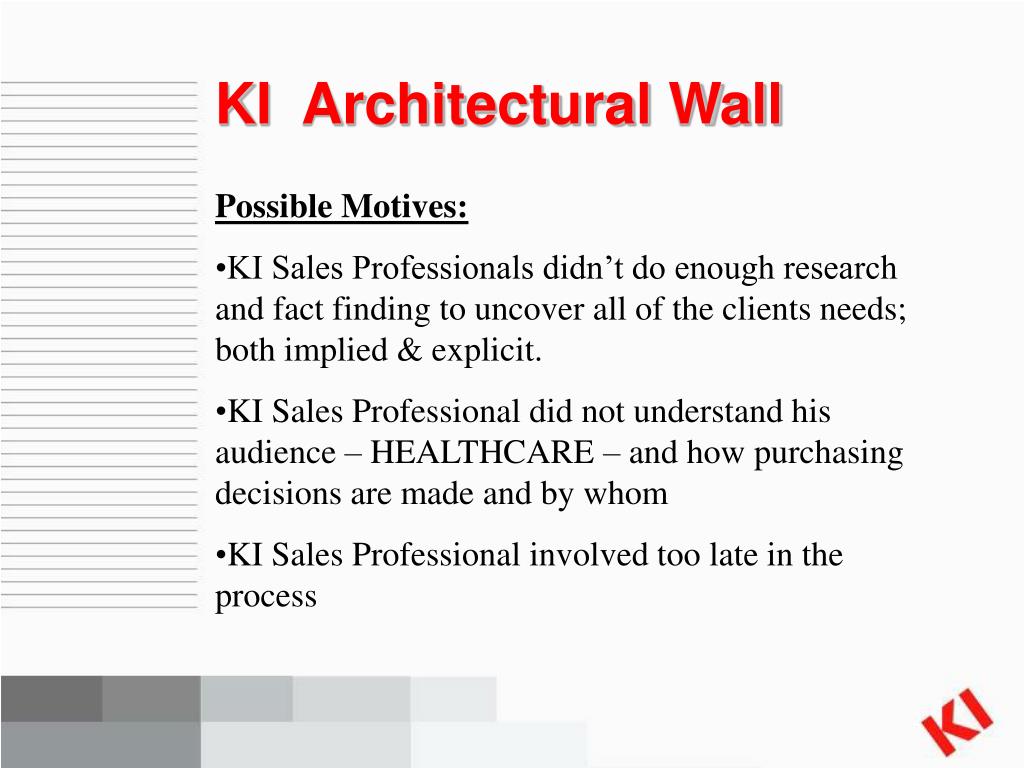 KI  Architectural Wall

Possible Motives:

•KI Sales Professionals didn’t do enough research and fact finding to uncover all of the clients needs; both implied & explicit.

•KI Sales Professional did not understand his audience – HEALTHCARE – and how purchasing decisions are made and by whom

•KI Sales Professional involved too late in the process

KI